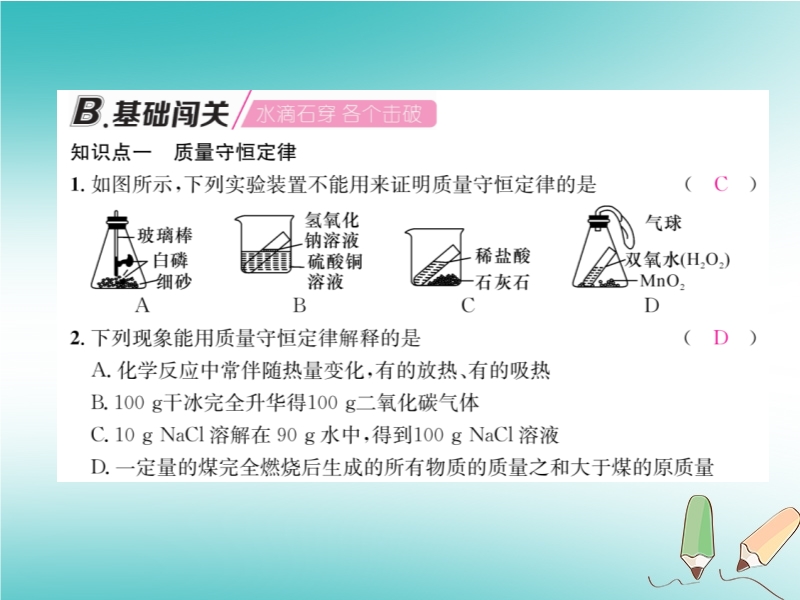 B.基础闯关 水滴石穿 各个击破

知识点一　质量守恒定律

1. 如图所示，下列实验装置不能用来证明质量守恒定律的是　（ C ）

玻璃棒
白磷
细砂
A

氢氧化钠溶液
硫酸铜溶液
B

稀盐酸
石灰石
C

气球
双氧水($H_2O_2$)
$MnO_2$
D

2. 下列现象能用质量守恒定律解释的是　（ D ）

A. 化学反应中常伴随热量变化，有的放热、有的吸热

B. 100 g干冰完全升华得100 g二氧化碳气体

C. 10 g NaCl 溶解在 90 g 水中，得到100 g NaCl 溶液

D. 一定量的煤完全燃烧后生成的所有物质的质量之和大于煤的原质量